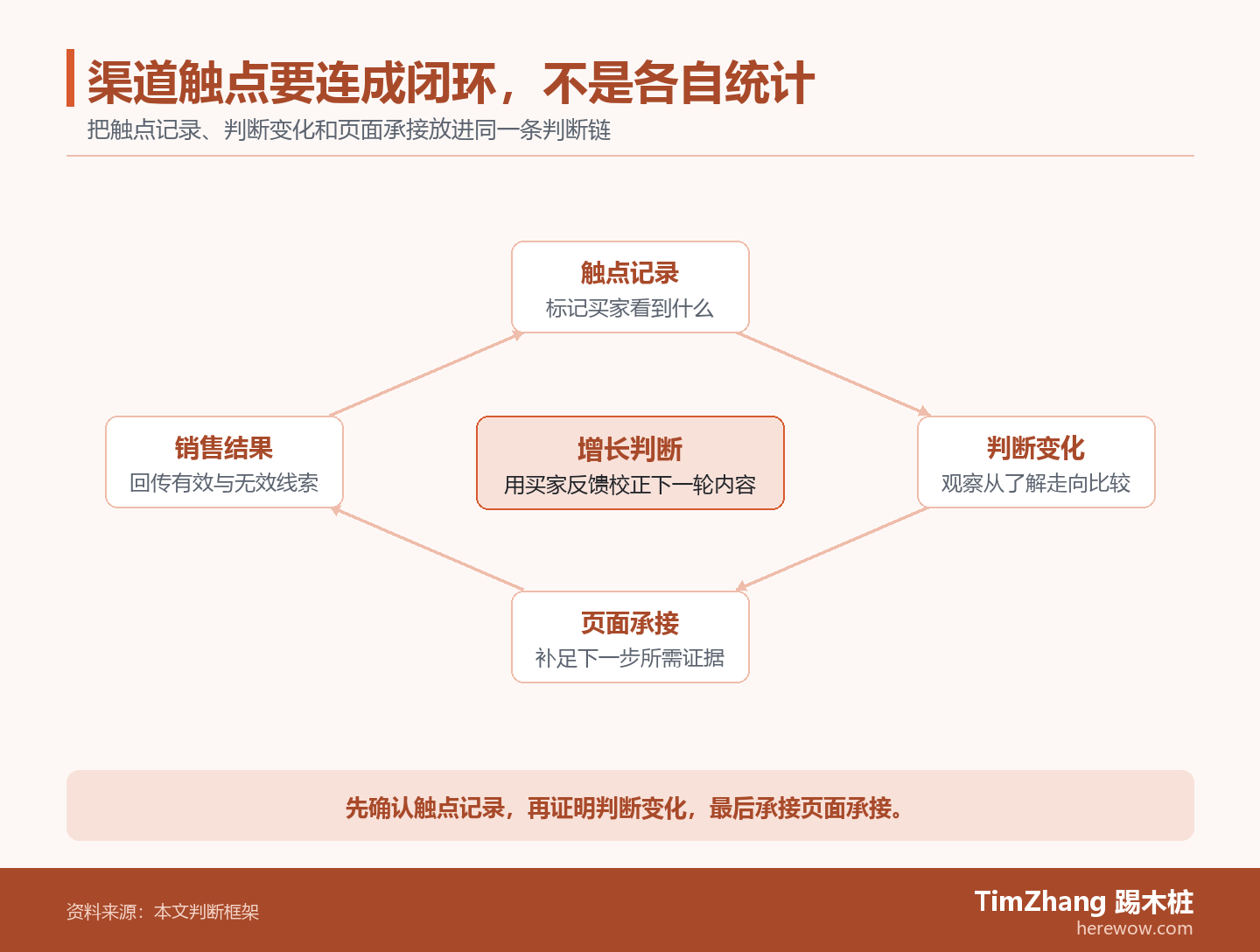 渠道触点要连成闭环，不是各自统计

把触点记录、判断变化和页面承接放进同一条判断链

触点记录
标记买家看到什么

销售结果
回传有效与无效线索

增长判断
用买家反馈校正下一轮内容

判断变化
观察从了解走向比较

页面承接
补足下一步所需证据

先确认触点记录，再证明判断变化，最后承接页面承接。

资料来源：本文判断框架

TimZhang 踢木桩
herewow.com